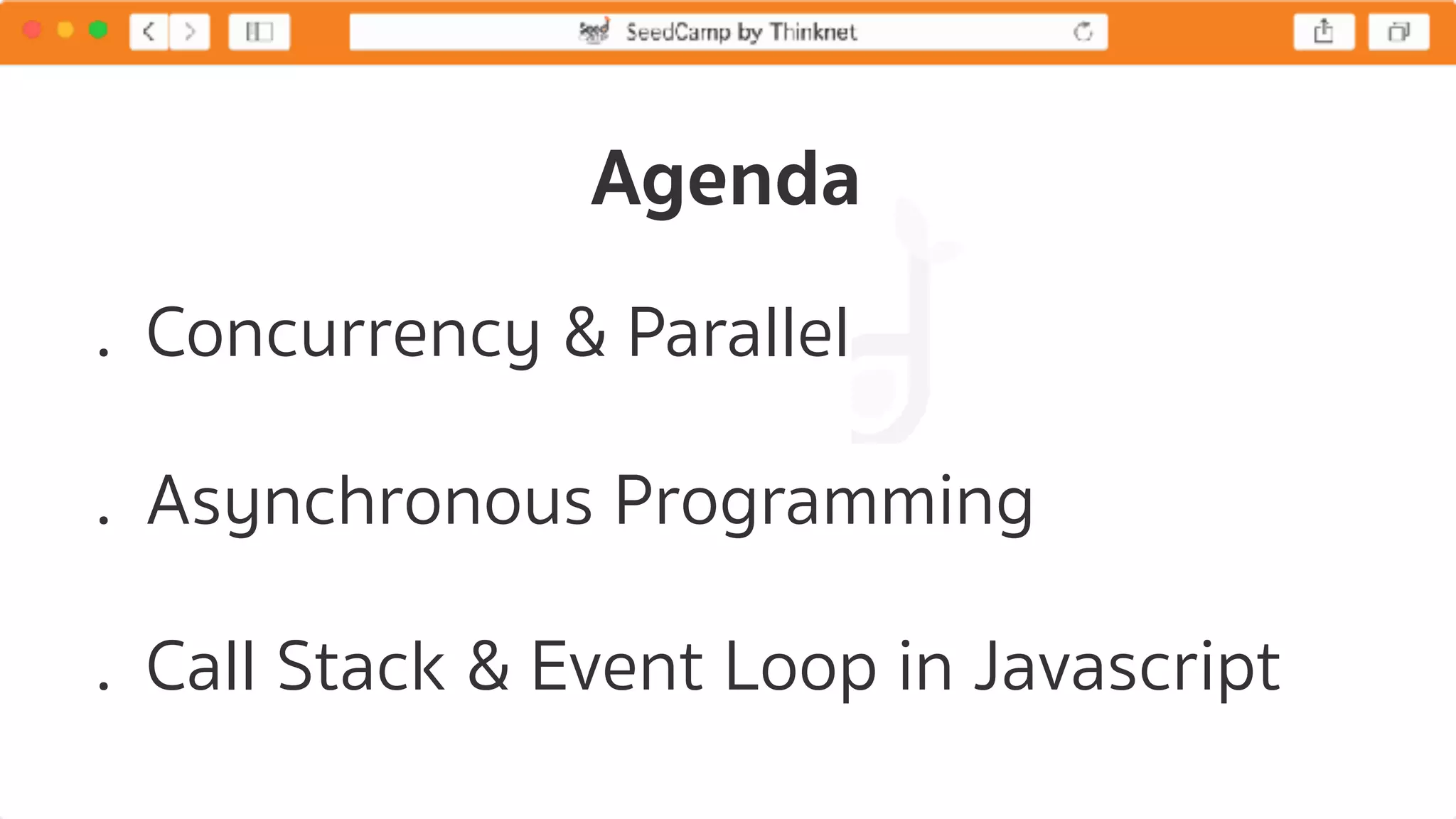 SeedCamp by Thinknet

Agenda

. Concurrency & Parallel

. Asynchronous Programming

. Call Stack & Event Loop in Javascript